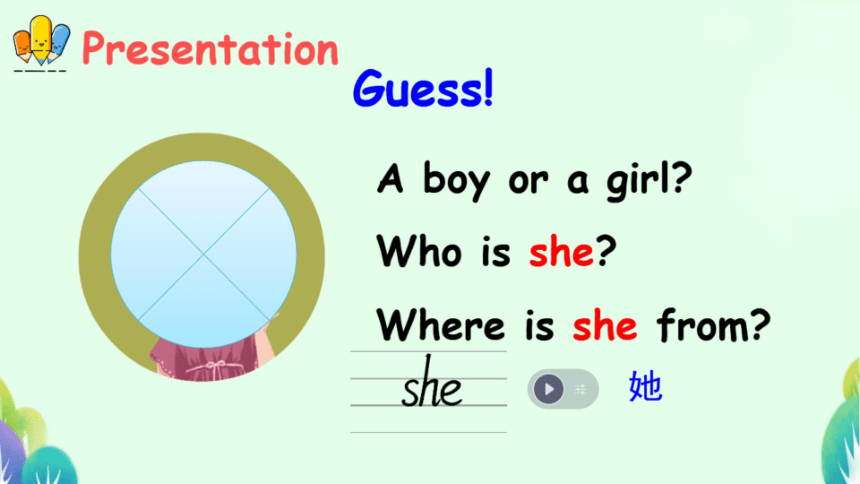 Presentation

Guess!

A boy or a girl?

Who is she?

Where is she from?

she

她